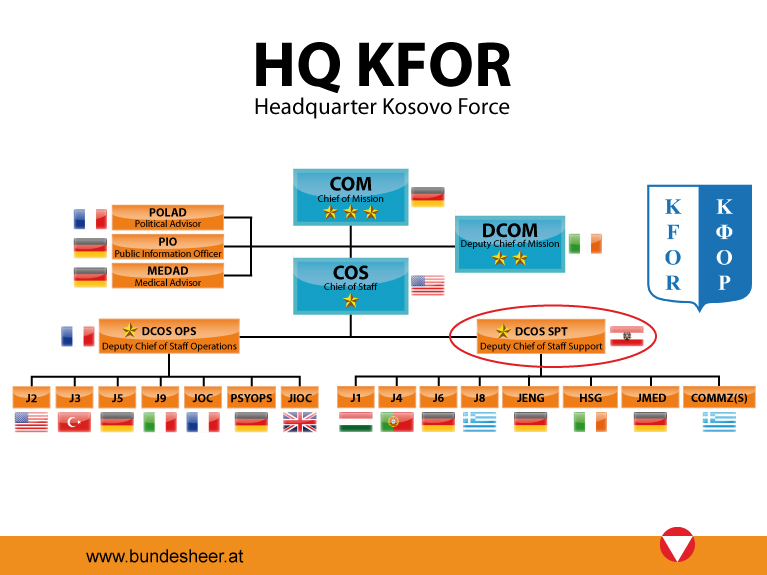 HQ KFOR
Headquarter Kosovo Force

COM
Chief of Mission

POLAD
Political Advisor

PIO
Public Information Officer

MEDAD
Medical Advisor

DCOM
Deputy Chief of Mission

COS
Chief of Staff

K F O R

К Ф О Р

DCOS OPS
Deputy Chief of Staff Operations

DCOS SPT
Deputy Chief of Staff Support

J2
J3
J5
J9
JOC
PSYOPS
JIOC

J1
J4
J6
J8
JENG
HSG
JMED
COMMZ(S)

www.bundesheer.at